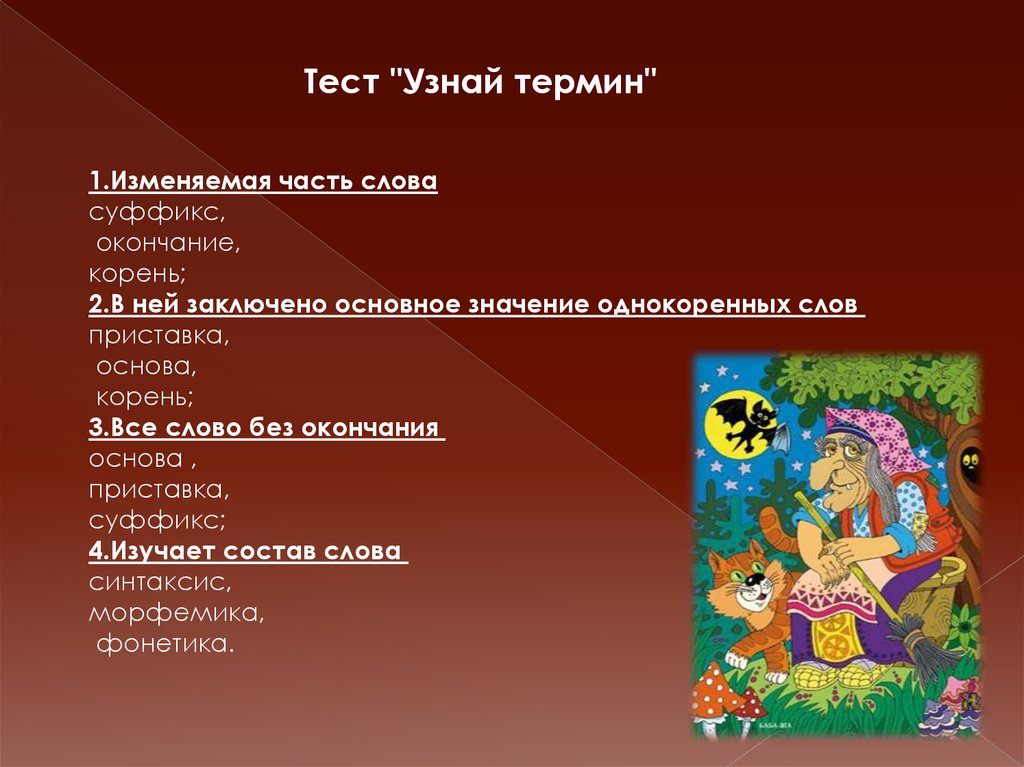 Тест "Узнай термин"

1.Изменяемая часть слова
суффикс,
окончание,
корень;
2.В ней заключено основное значение однокоренных слов
приставка,
основа,
корень;
3.Все слово без окончания
основа ,
приставка,
суффикс;
4.Изучает состав слова
синтаксис,
морфемика,
фонетика.